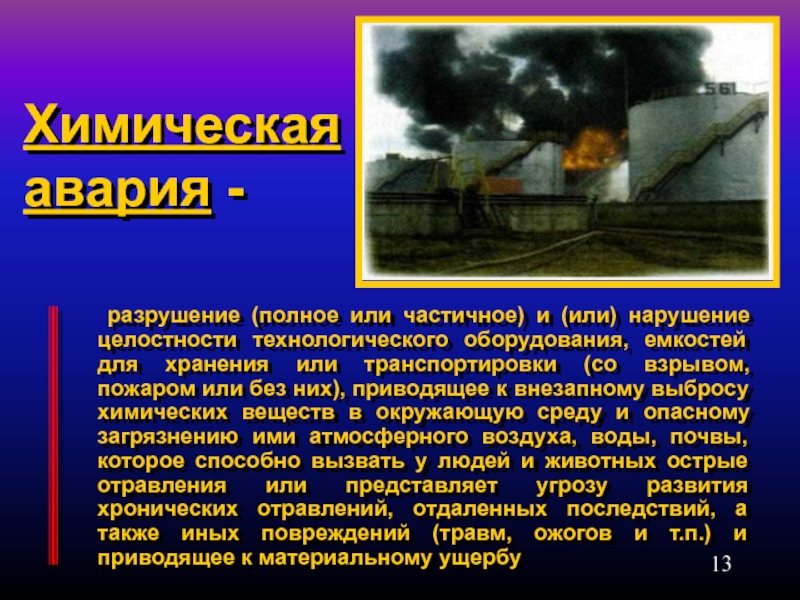 Химическая авария -

561

разрушение (полное или частичное) и (или) нарушение целостности технологического оборудования, емкостей для хранения или транспортировки (со взрывом, пожаром или без них), приводящее к внезапному выбросу химических веществ в окружающую среду и опасному загрязнению ими атмосферного воздуха, воды, почвы, которое способно вызвать у людей и животных острые отравления или представляет угрозу развития хронических отравлений, отдаленных последствий, а также иных повреждений (травм, ожогов и т.п.) и приводящее к материальному ущербу

13